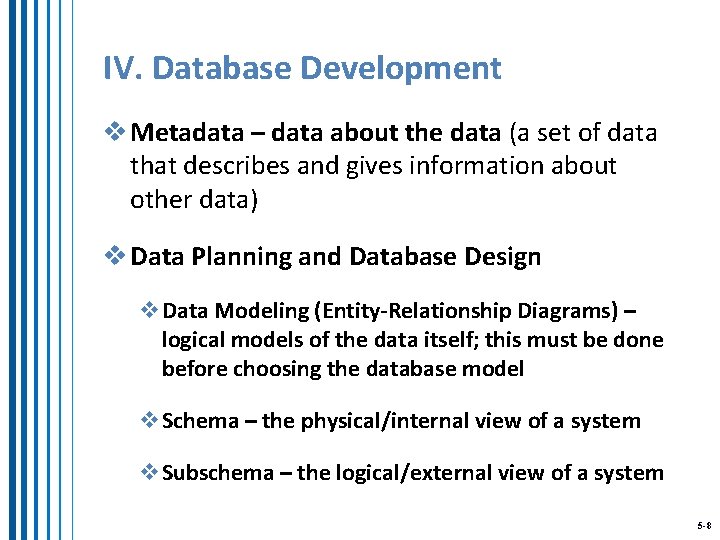 IV. Database Development

❖ Metadata – data about the data (a set of data that describes and gives information about other data)

❖ Data Planning and Database Design

❖ Data Modeling (Entity-Relationship Diagrams) – logical models of the data itself; this must be done before choosing the database model

❖ Schema – the physical/internal view of a system

❖ Subschema – the logical/external view of a system

5-8